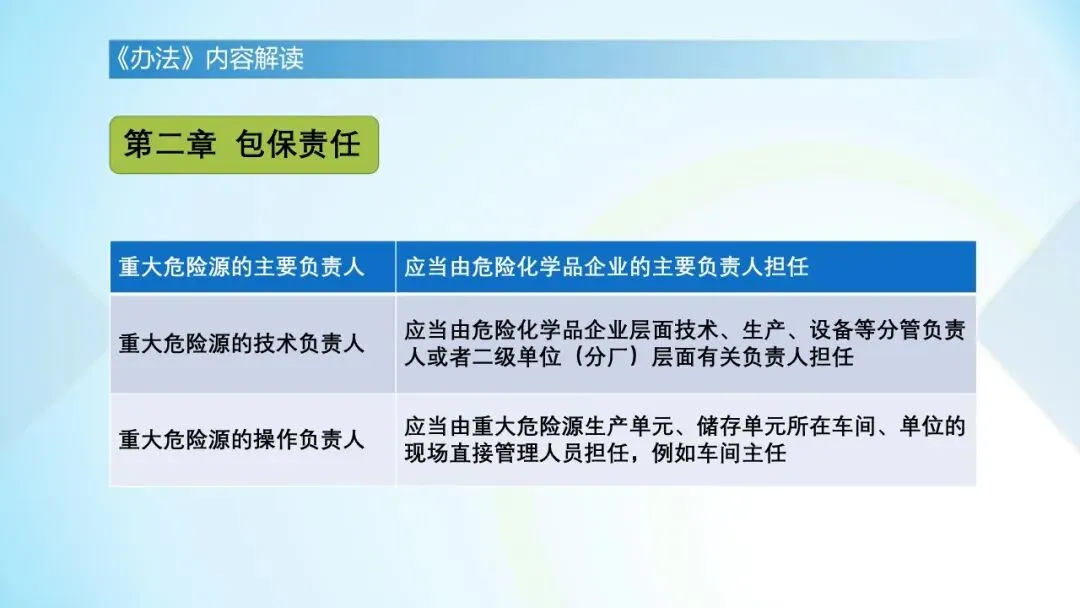 《办法》内容解读

第二章 包保责任

| 重大危险源的主要负责人 | 应当由危险化学品企业的主要负责人担任 |
|---|---|
| 重大危险源的技术负责人 | 应当由危险化学品企业层面技术、生产、设备等分管负责人或者二级单位（分厂）层面有关负责人担任 |
| 重大危险源的操作负责人 | 应当由重大危险源生产单元、储存单元所在车间、单位的现场直接管理人员担任，例如车间主任 |